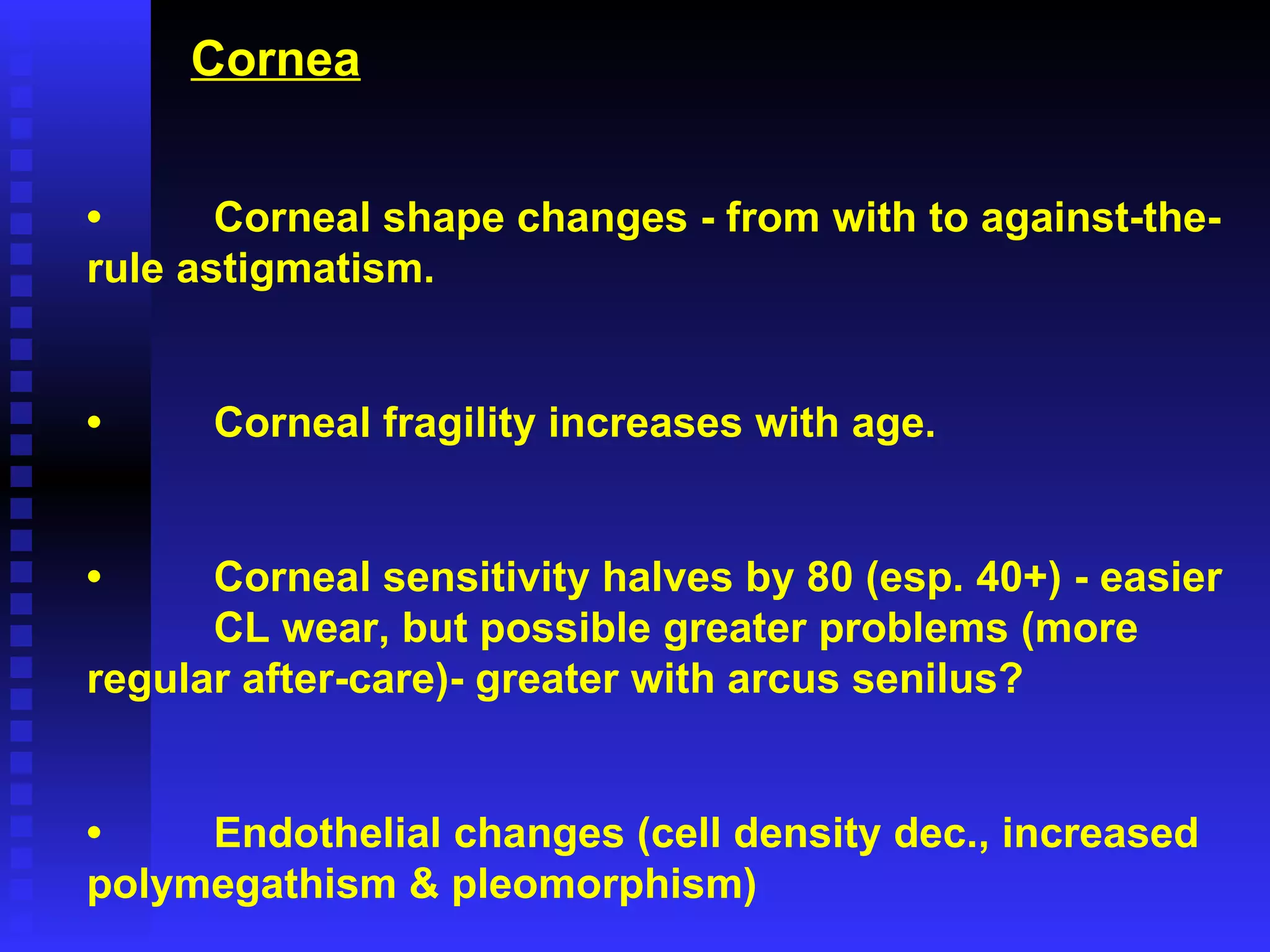 Cornea

• Corneal shape changes - from with to against-the-rule astigmatism.

• Corneal fragility increases with age.

• Corneal sensitivity halves by 80 (esp. 40+) - easier CL wear, but possible greater problems (more regular after-care)- greater with arcus senilus?

• Endothelial changes (cell density dec., increased polymegathism & pleomorphism)